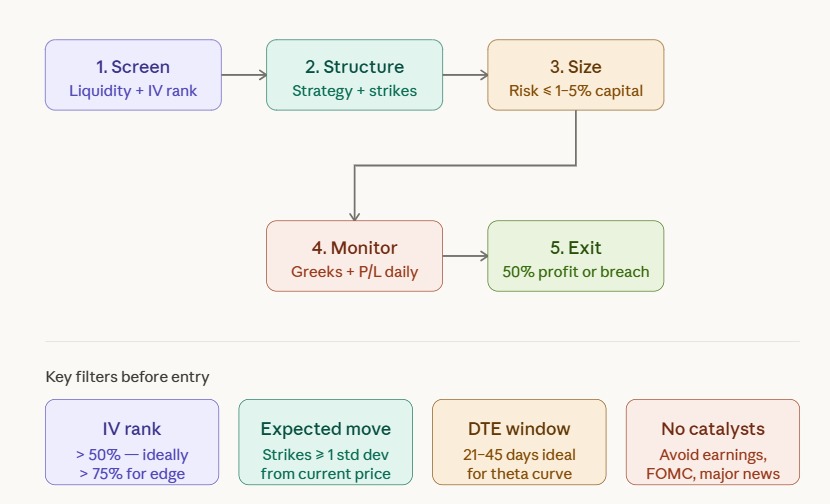 1. Screen
Liquidity + IV rank

2. Structure
Strategy + strikes

3. Size
Risk ≤ 1–5% capital

4. Monitor
Greeks + P/L daily

5. Exit
50% profit or breach

Key filters before entry

IV rank
> 50% — ideally
> 75% for edge

Expected move
Strikes ≥ 1 std dev
from current price

DTE window
21–45 days ideal
for theta curve

No catalysts
Avoid earnings,
FOMC, major news